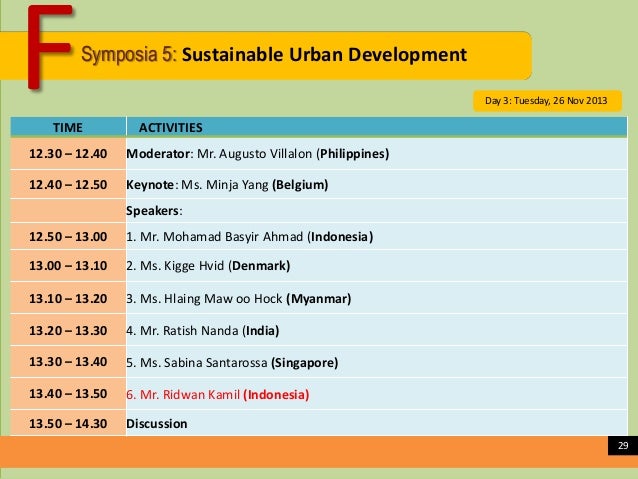 F Symposia 5: Sustainable Urban Development

Day 3: Tuesday, 26 Nov 2013

| TIME | ACTIVITIES |
|---|---|
| 12.30 – 12.40 | Moderator: Mr. Augusto Villalon (Philippines) |
| 12.40 – 12.50 | Keynote: Ms. Minja Yang (Belgium) |
| | Speakers: |
| 12.50 – 13.00 | 1. Mr. Mohamad Basyir Ahmad (Indonesia) |
| 13.00 – 13.10 | 2. Ms. Kigge Hvid (Denmark) |
| 13.10 – 13.20 | 3. Ms. Hlaing Maw oo Hock (Myanmar) |
| 13.20 – 13.30 | 4. Mr. Ratish Nanda (India) |
| 13.30 – 13.40 | 5. Ms. Sabina Santarossa (Singapore) |
| 13.40 – 13.50 | 6. Mr. Ridwan Kamil (Indonesia) |
| 13.50 – 14.30 | Discussion |

29